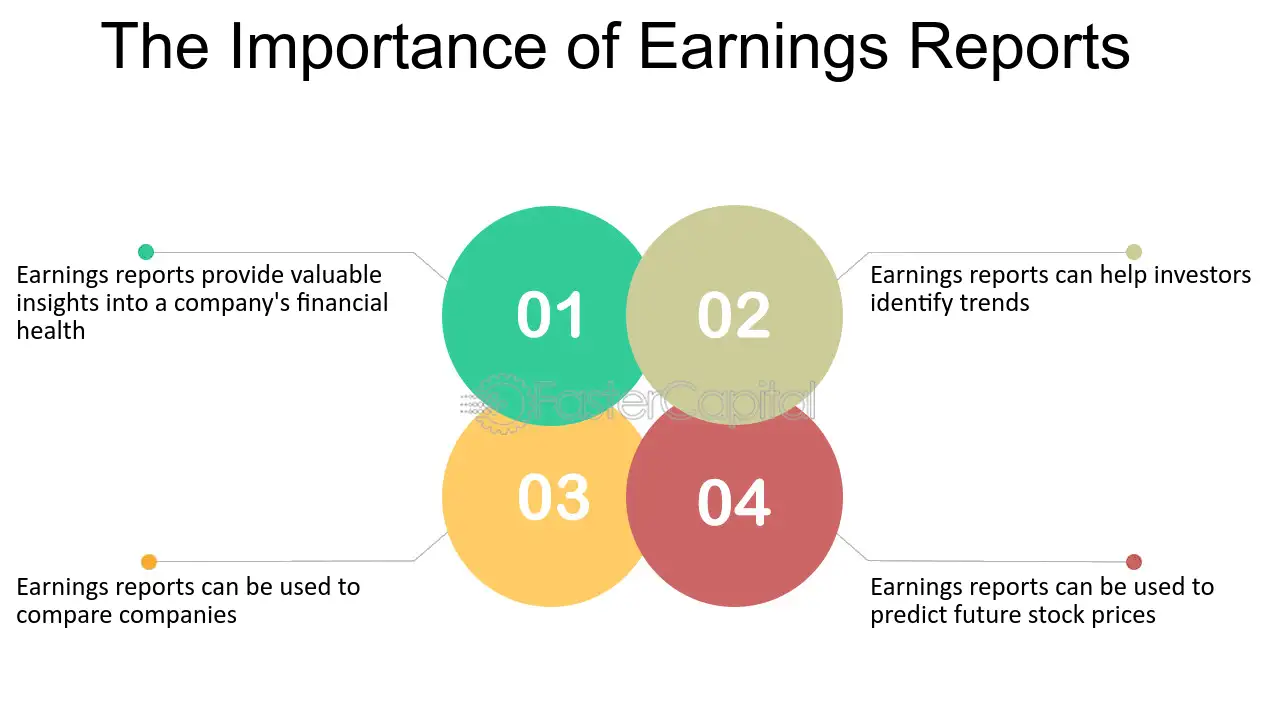 The Importance of Earnings Reports

Earnings reports provide valuable insights into a company's financial health

01

02

Earnings reports can help investors identify trends

03

04

Earnings reports can be used to compare companies

Earnings reports can be used to predict future stock prices

FasterCapital